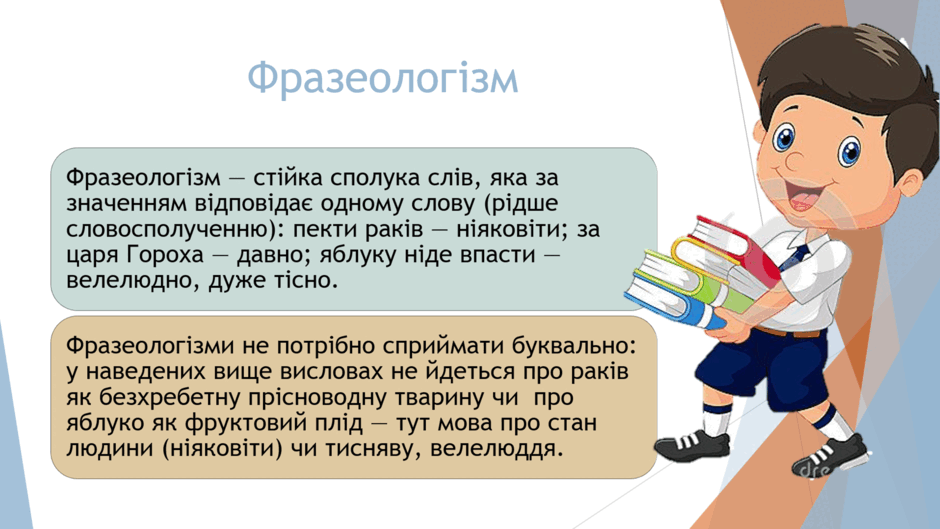 Фразеологізм

Фразеологізм — стійка сполука слів, яка за значенням відповідає одному слову (рідше словосполученню): пекти раків — ніяковіти; за царя Гороха — давно; яблуку ніде впасти — велелюдно, дуже тісно.

Фразеологізми не потрібно сприймати буквально: у наведених вище висловах не йдеться про раків як безхребетну прісноводну тварину чи про яблуко як фруктовий плід — тут мова про стан людини (ніяковіти) чи тисняву, велелюддя.